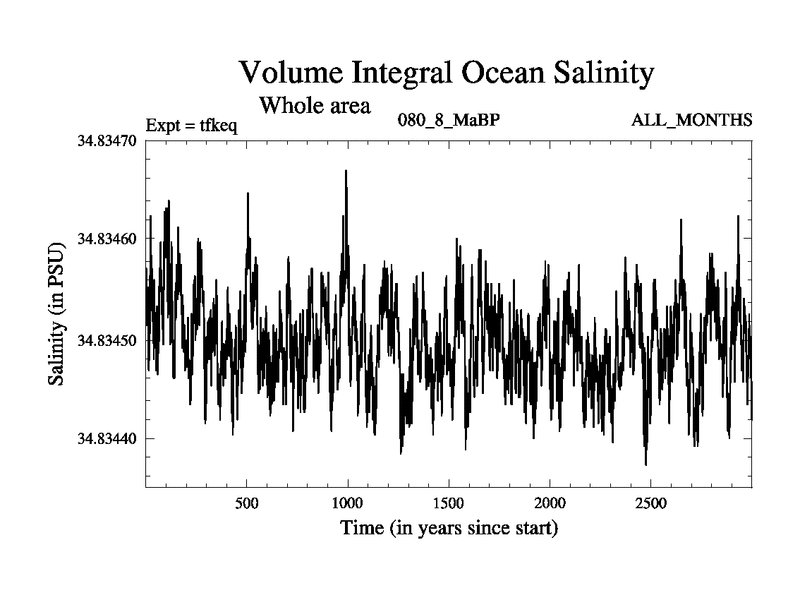 Volume Integral Ocean Salinity

Whole area

Expt = tfkeq

080_8_MaBP

ALL_MONTHS

34.83470

34.83460

34.83450

34.83440

Salinity (in PSU)

500

1000

1500

2000

2500

Time (in years since start)